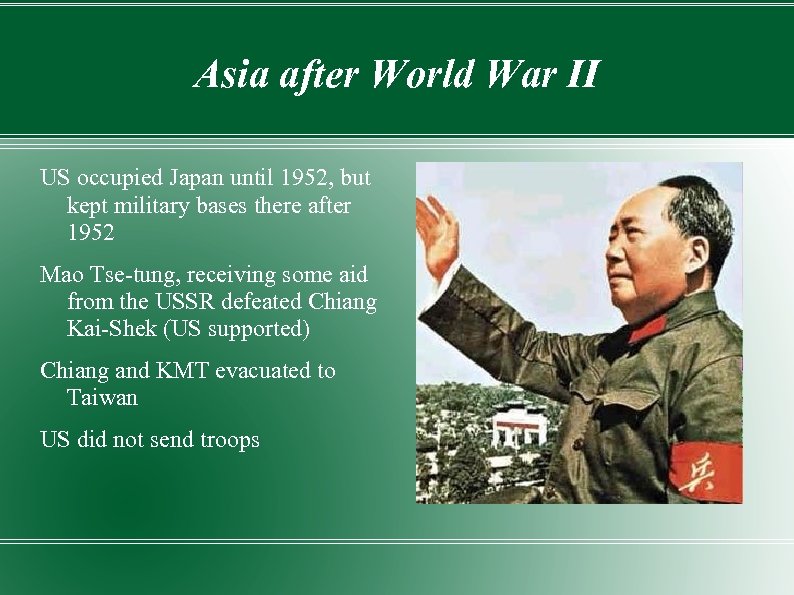 Asia after World War II

US occupied Japan until 1952, but kept military bases there after 1952

Mao Tse-tung, receiving some aid from the USSR defeated Chiang Kai-Shek (US supported)

Chiang and KMT evacuated to Taiwan

US did not send troops

兵